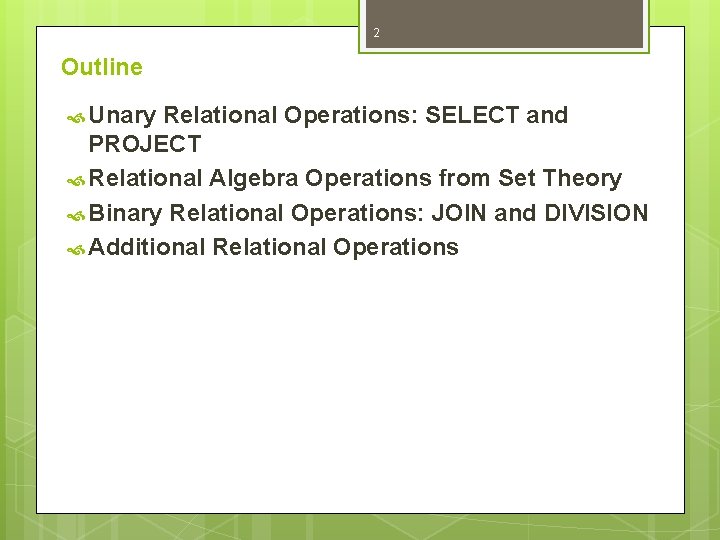 2

Outline

Unary Relational Operations: SELECT and PROJECT

Relational Algebra Operations from Set Theory

Binary Relational Operations: JOIN and DIVISION

Additional Relational Operations